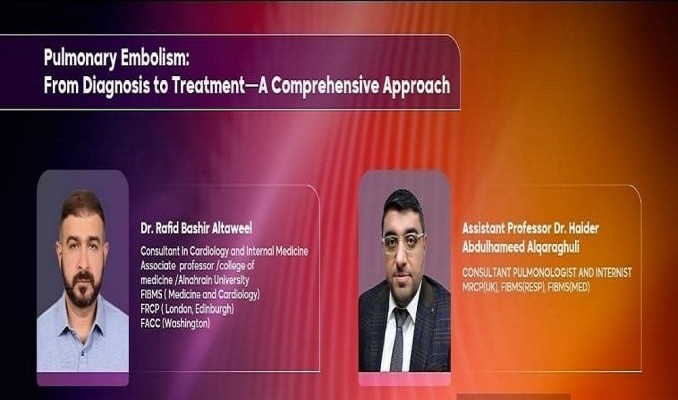 Pulmonary Embolism:
From Diagnosis to Treatment—A Comprehensive Approach

Dr. Rafid Bashir Altaweel

Consultant in Cardiology and Internal Medicine
Associate professor /college of medicine /Alnahrain University
FIBMS ( Medicine and Cardiology)
FRCP ( London, Edinburgh)
FACC (Washington)

Assistant Professor Dr. Haider Abdulhameed Alqaraghuli

CONSULTANT PULMONOLOGIST AND INTERNIST
MRCP(UK), FIBMS(RESP), FIBMS(MED)